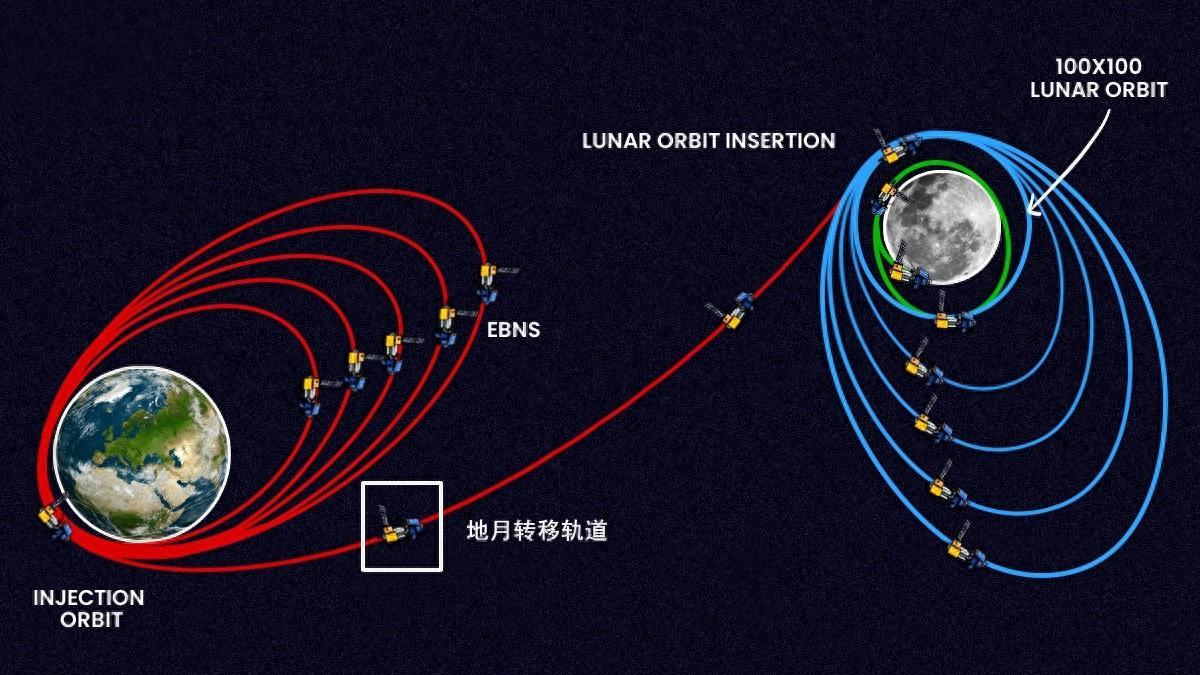 100X100
LUNAR ORBIT

LUNAR ORBIT INSERTION

EBNS

地月转移轨道

INJECTION
ORBIT